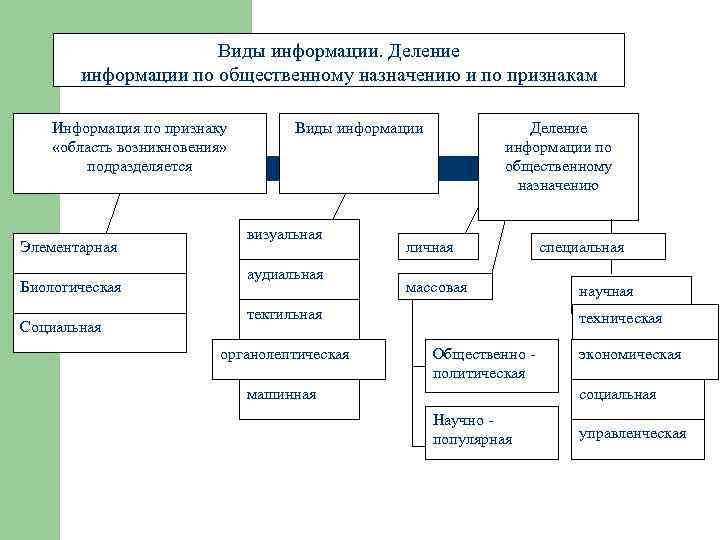 Виды информации. Деление информации по общественному назначению и по признакам

Информация по признаку «область возникновения» подразделяется

Элементарная

Биологическая

Социальная

Виды информации

визуальная

аудиальная

тектильная

органолептическая

машинная

Деление информации по общественному назначению

личная

массовая

Общественно - политическая

Научно - популярная

специальная

научная

техническая

экономическая

социальная

управленческая